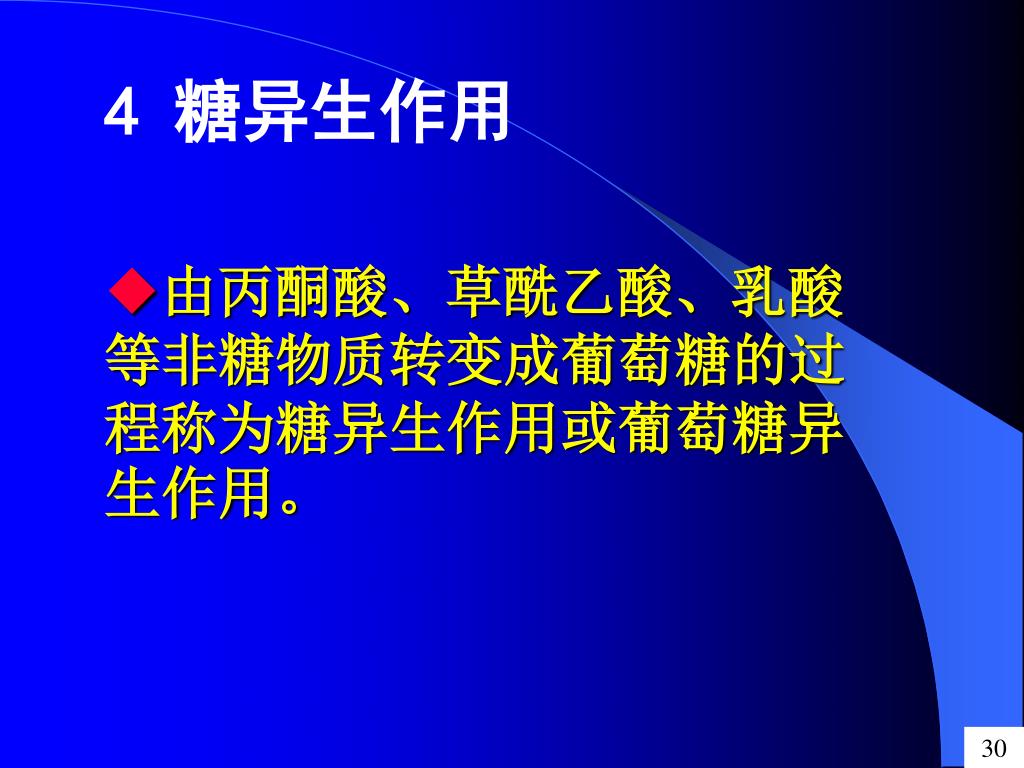 4 糖异生作用

◆由丙酮酸、草酰乙酸、乳酸等非糖物质转变成葡萄糖的过程称为糖异生作用或葡萄糖异生作用。

30